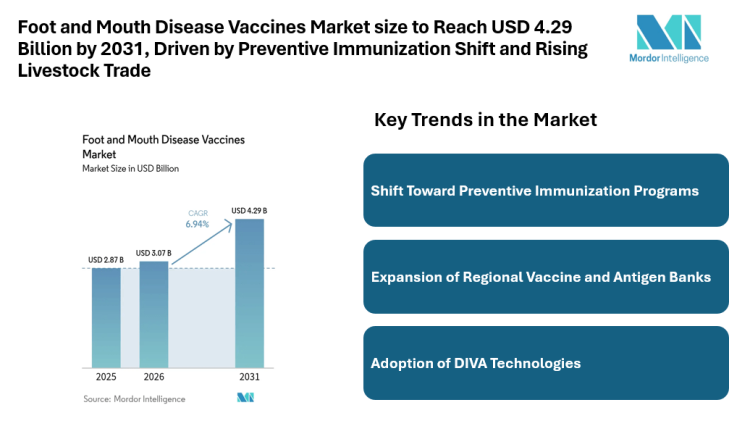 Foot and Mouth Disease Vaccines Market size to Reach USD 4.29 Billion by 2031, Driven by Preventive Immunization Shift and Rising Livestock Trade

Mordor Intelligence

Foot and Mouth Disease Vaccines Market
Market Size in USD Billion

CAGR
6.94%

USD 2.87 B
USD 3.07 B
USD 4.29 B

2025
2026
2031

Source: Mordor Intelligence

Key Trends in the Market

Shift Toward Preventive Immunization Programs

Expansion of Regional Vaccine and Antigen Banks

Adoption of DIVA Technologies